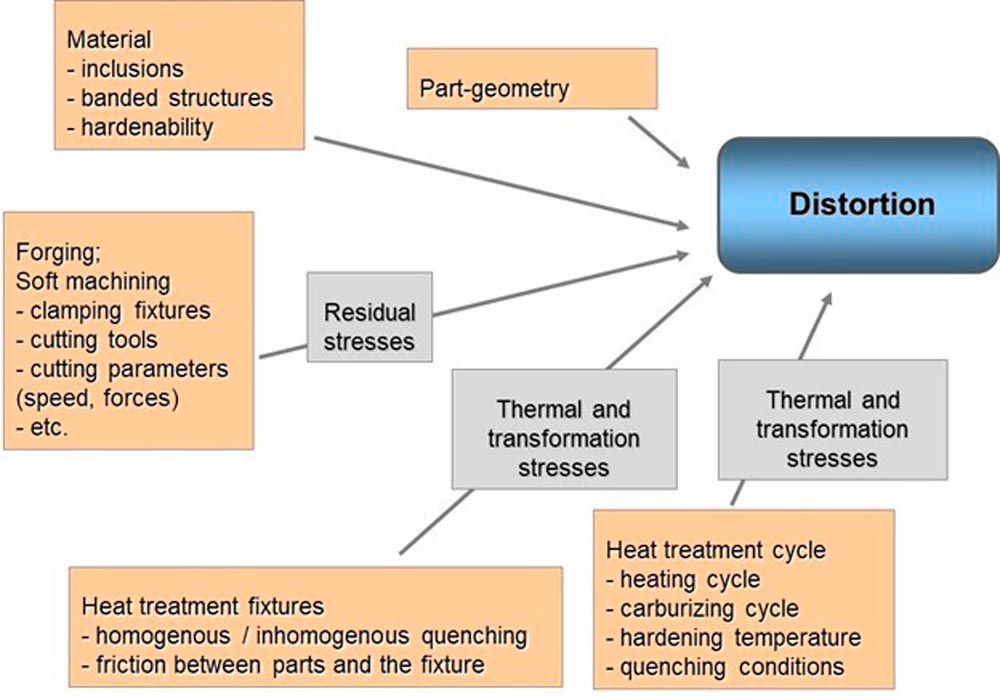 Material
- inclusions
- banded structures
- hardenability

Part-geometry

Distortion

Forging;
Soft machining
- clamping fixtures
- cutting tools
- cutting parameters (speed, forces)
- etc.

Residual stresses

Thermal and transformation stresses

Thermal and transformation stresses

Heat treatment fixtures
- homogenous / inhomogenous quenching
- friction between parts and the fixture

Heat treatment cycle
- heating cycle
- carburizing cycle
- hardening temperature
- quenching conditions